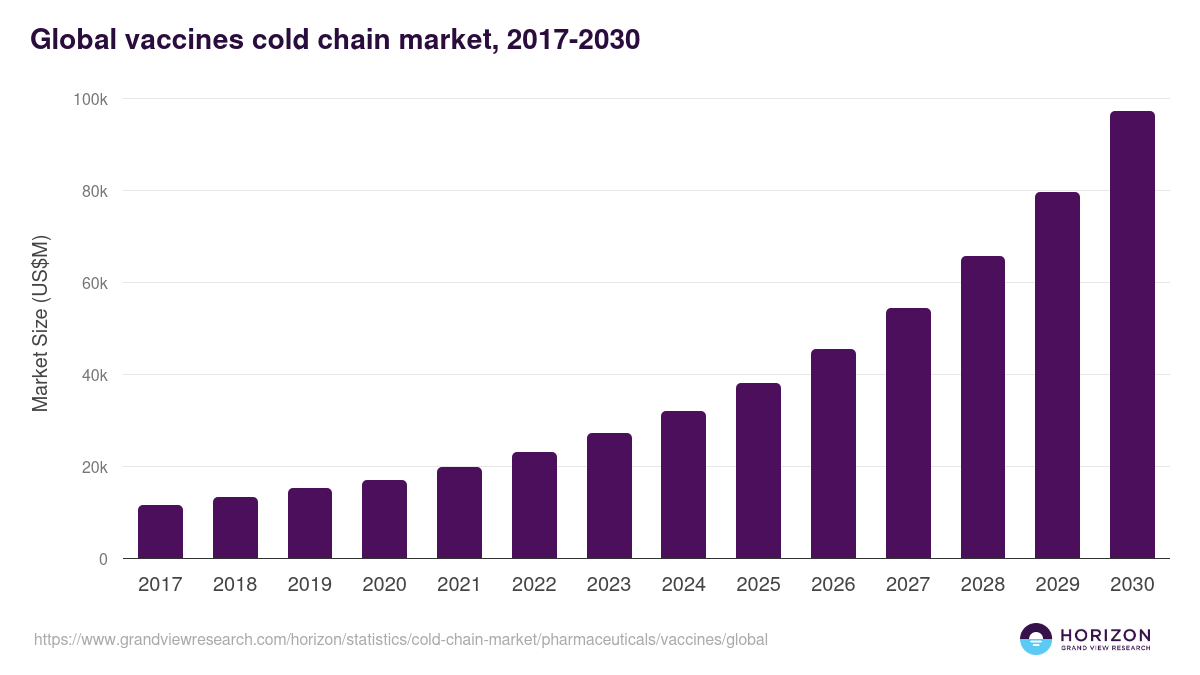 Global vaccines cold chain market, 2017-2030

Market Size (US$M)

100k
80k
60k
40k
20k
0

2017 2018 2019 2020 2021 2022 2023 2024 2025 2026 2027 2028 2029 2030

https://www.grandviewresearch.com/horizon/statistics/cold-chain-market/pharmaceuticals/vaccines/global

HORIZON
GRAND VIEW RESEARCH